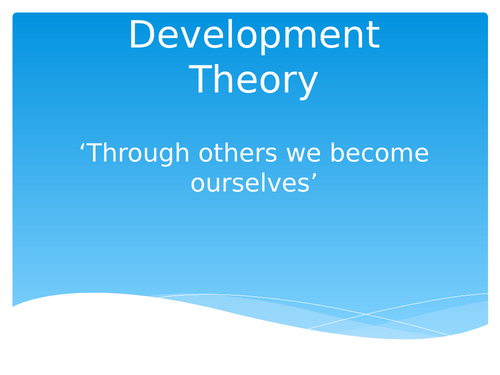 Development Theory

‘Through others we become ourselves’